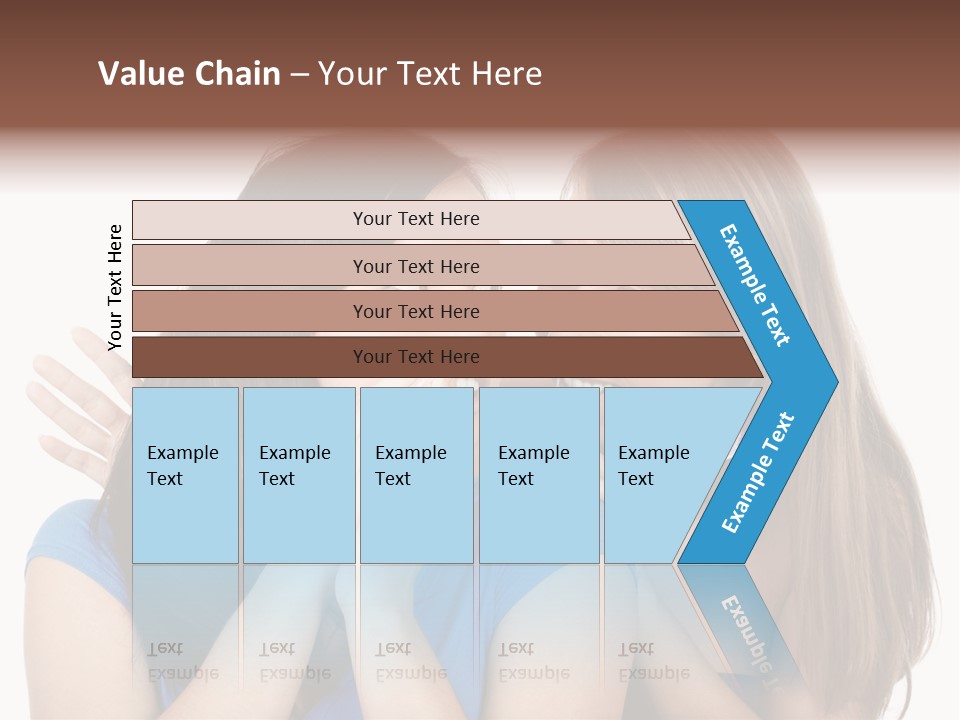 Value Chain – Your Text Here

Your Text Here

Your Text Here

Your Text Here

Your Text Here

Your Text Here

Example Text

Example Text

Example Text

Example Text

Example Text

Example Text

Example Text